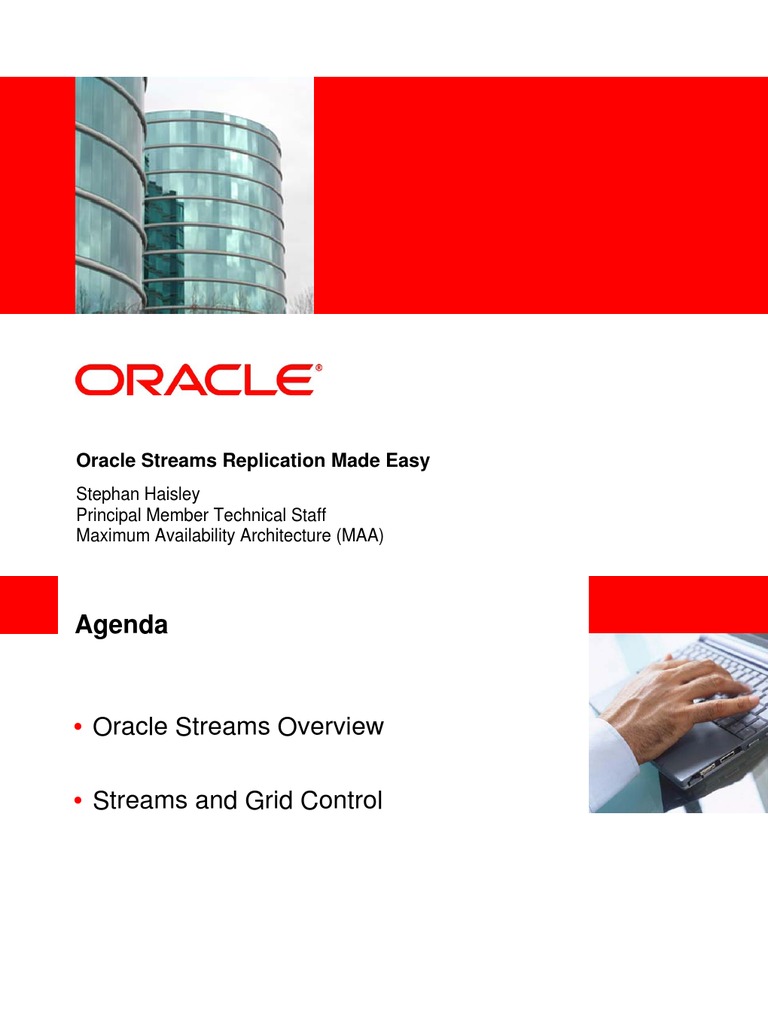 ORACLE®

Oracle Streams Replication Made Easy

Stephan Haisley
Principal Member Technical Staff
Maximum Availability Architecture (MAA)

Agenda

• Oracle Streams Overview

• Streams and Grid Control